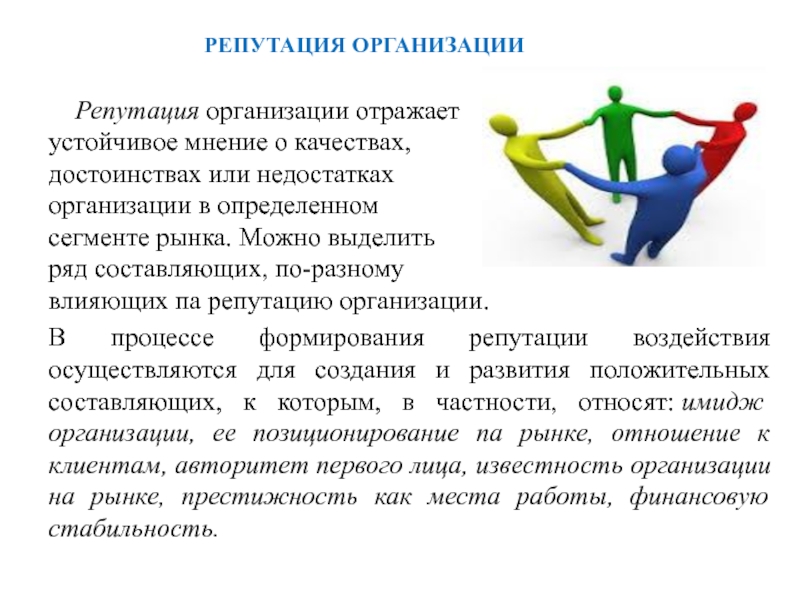 РЕПУТАЦИЯ ОРГАНИЗАЦИИ

Репутация организации отражает устойчивое мнение о качествах, достоинствах или недостатках организации в определенном сегменте рынка. Можно выделить ряд составляющих, по-разному влияющих па репутацию организации.

В процессе формирования репутации воздействия осуществляются для создания и развития положительных составляющих, к которым, в частности, относят: имидж организации, ее позиционирование па рынке, отношение к клиентам, авторитет первого лица, известность организации на рынке, престижность как места работы, финансовую стабильность.